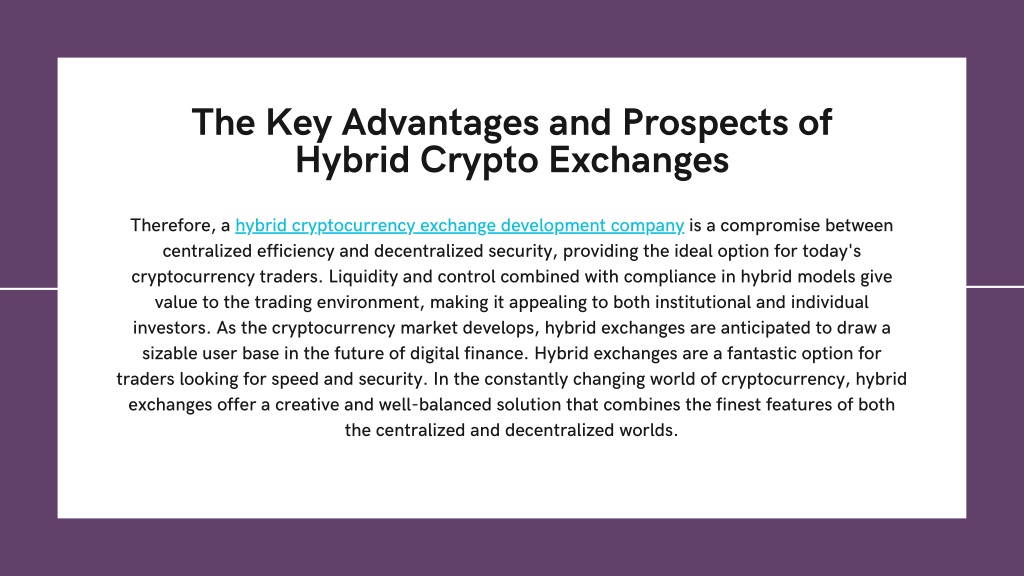 The Key Advantages and Prospects of Hybrid Crypto Exchanges

Therefore, a hybrid cryptocurrency exchange development company is a compromise between centralized efficiency and decentralized security, providing the ideal option for today's cryptocurrency traders. Liquidity and control combined with compliance in hybrid models give value to the trading environment, making it appealing to both institutional and individual investors. As the cryptocurrency market develops, hybrid exchanges are anticipated to draw a sizable user base in the future of digital finance. Hybrid exchanges are a fantastic option for traders looking for speed and security. In the constantly changing world of cryptocurrency, hybrid exchanges offer a creative and well-balanced solution that combines the finest features of both the centralized and decentralized worlds.